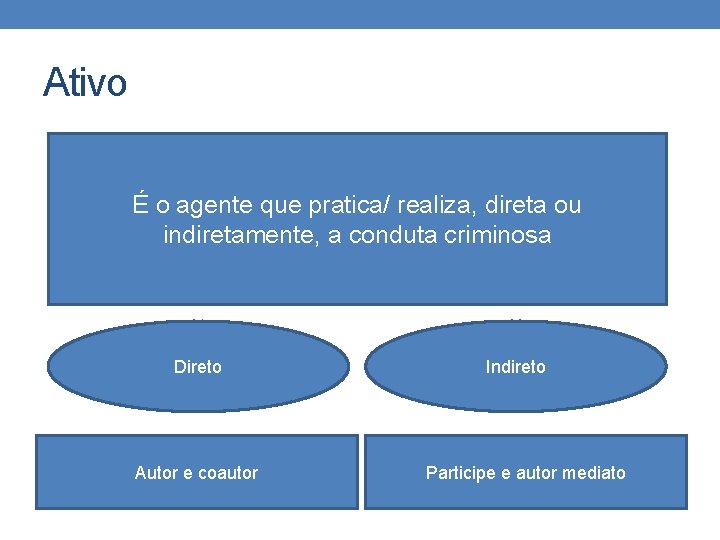 Ativo

É o agente que pratica/ realiza, direta ou indiretamente, a conduta criminosa

Direto

Indireto

Autor e coautor

Participe e autor mediato